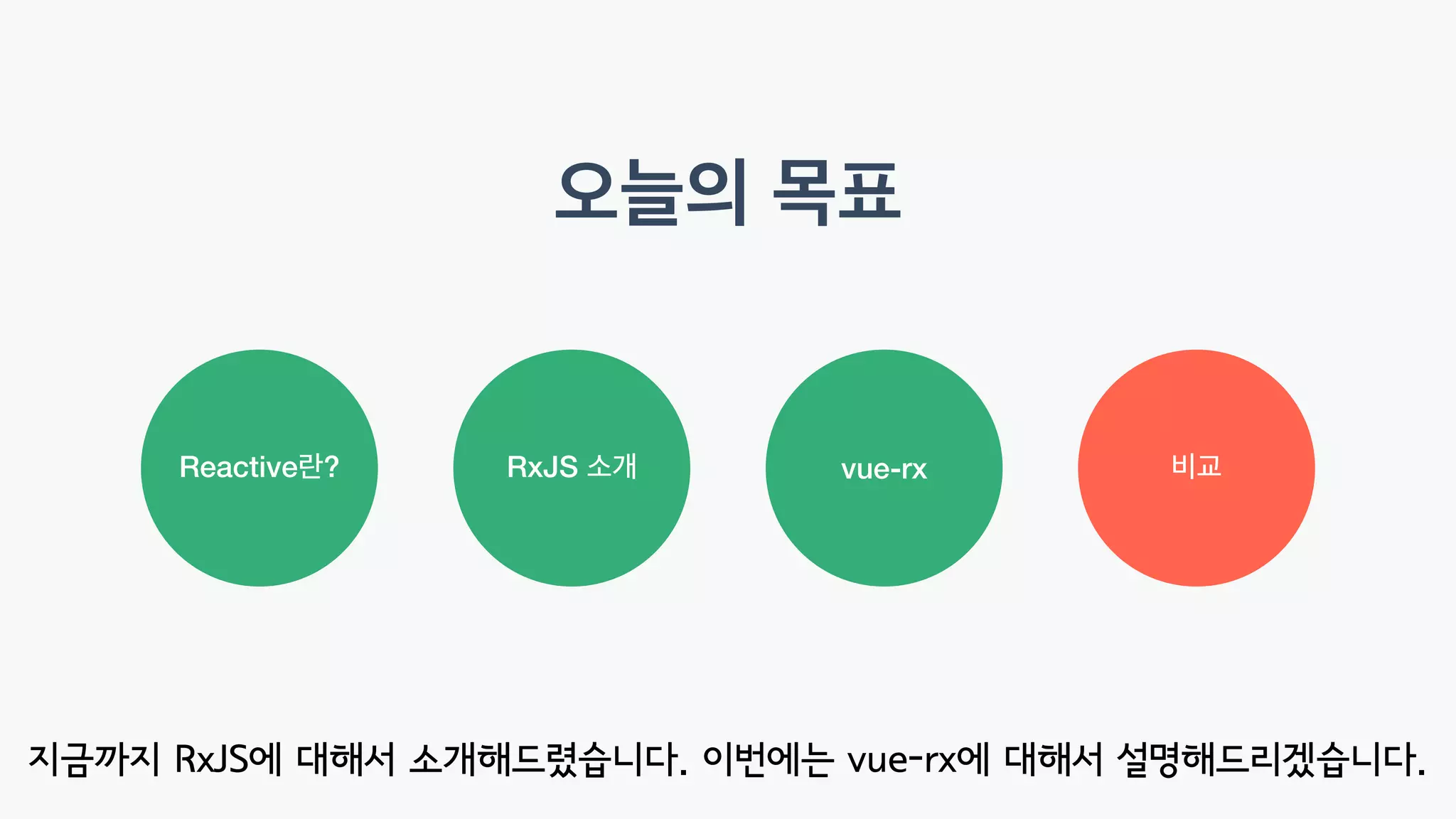 오늘의 목표

Reactive란?

RxJS 소개

vue-rx

비교

지금까지 RxJS에 대해서 소개해드렸습니다. 이번에는 vue-rx에 대해서 설명해드리겠습니다.